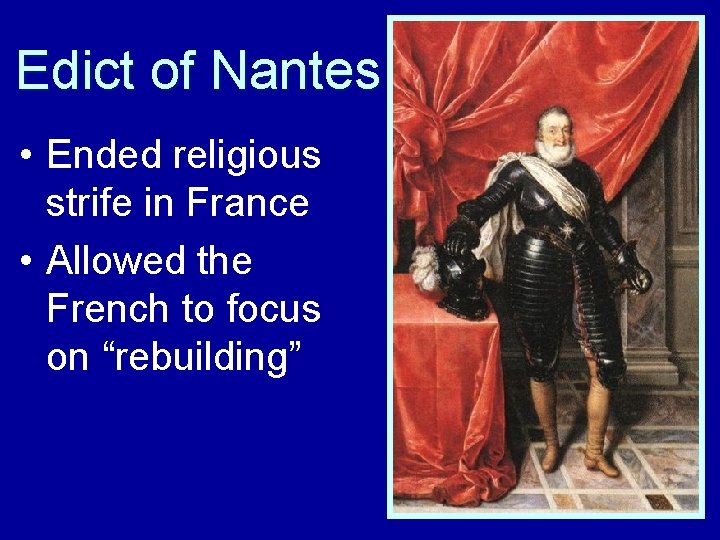 Edict of Nantes

• Ended religious strife in France
• Allowed the French to focus on “rebuilding”